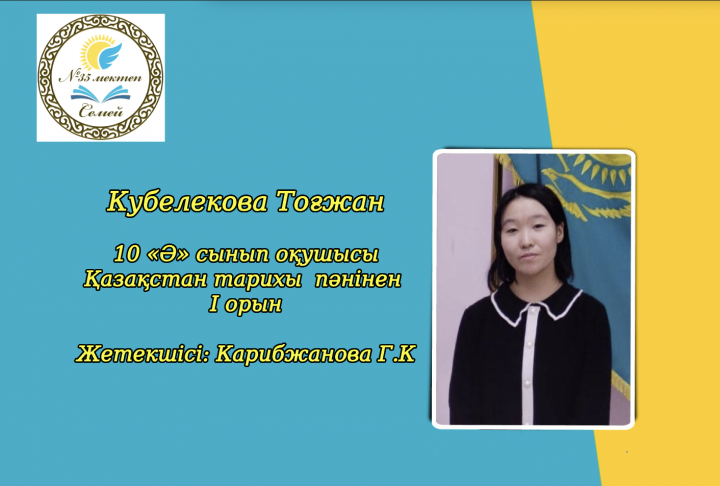 №35 мектеп
Семей

Кубелекова Тогжан

10 «Ә» сынып оқушысы
Қазақстан тарихы пәнінен
I орын

Жетекшісі: Карибжанова Г.К